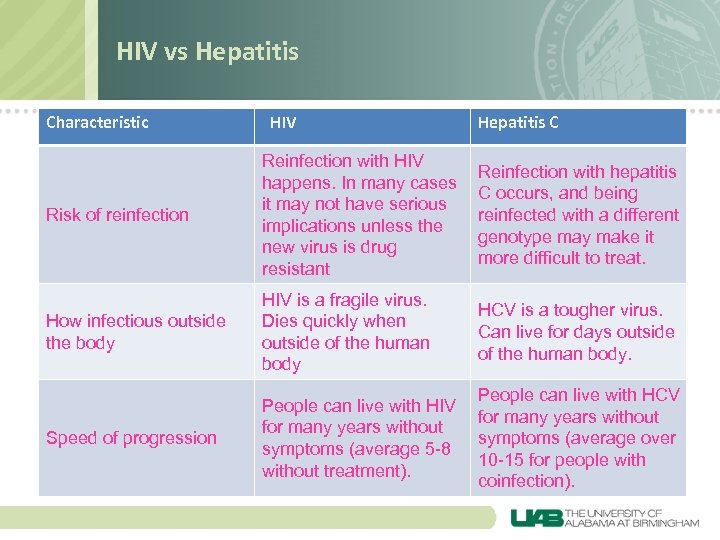 HIV vs Hepatitis

| Characteristic | HIV | Hepatitis C |
|---|---|---|
| Risk of reinfection | Reinfection with HIV happens. In many cases it may not have serious implications unless the new virus is drug resistant | Reinfection with hepatitis C occurs, and being reinfected with a different genotype may make it more difficult to treat. |
| How infectious outside the body | HIV is a fragile virus. Dies quickly when outside of the human body | HCV is a tougher virus. Can live for days outside of the human body. |
| Speed of progression | People can live with HIV for many years without symptoms (average 5-8 without treatment). | People can live with HCV for many years without symptoms (average over 10-15 for people with coinfection). |

UAB THE UNIVERSITY OF ALABAMA AT BIRMINGHAM